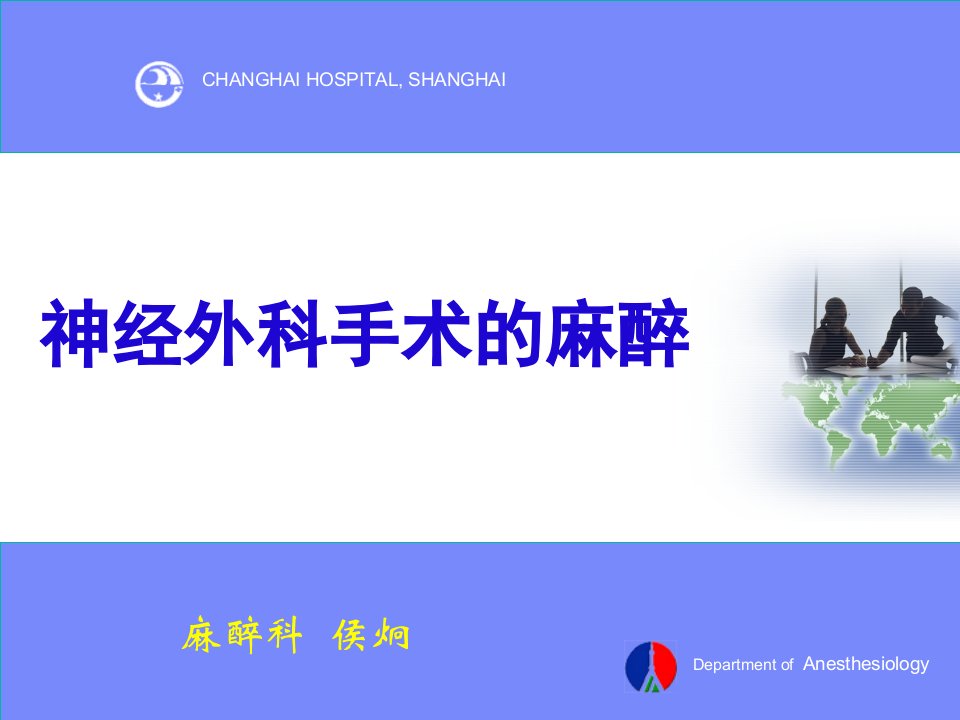 CHANGHAI HOSPITAL, SHANGHAI

神经外科手术的麻醉

麻醉科 侯炯

Department of Anesthesiology